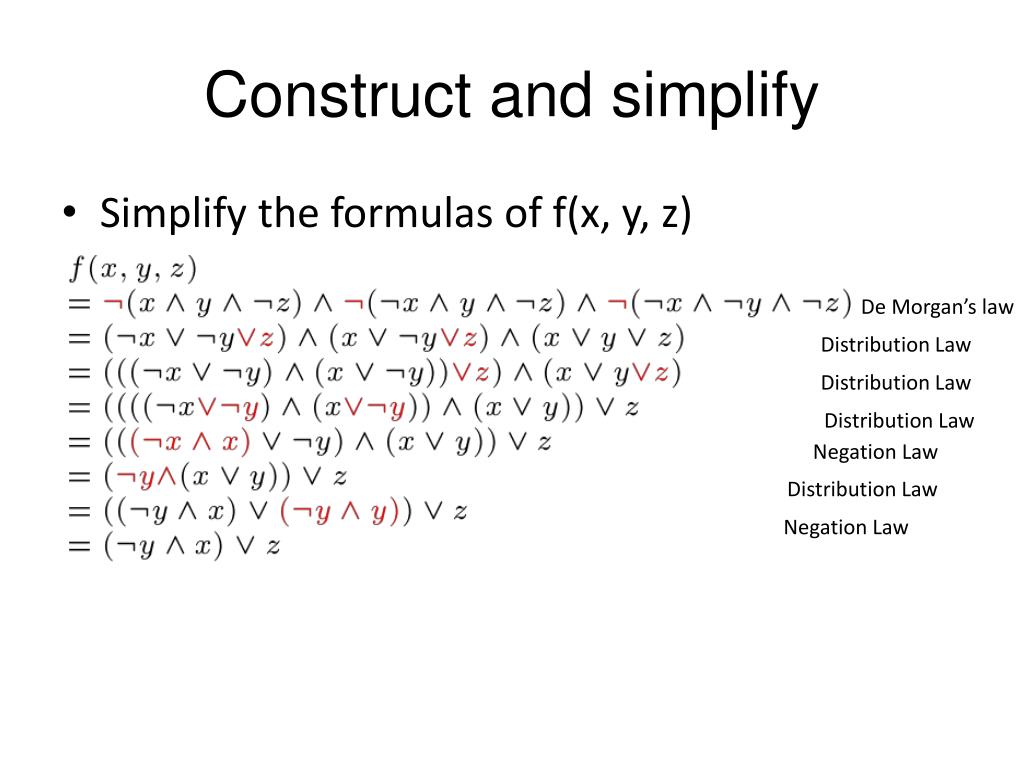 Construct and simplify

• Simplify the formulas of f(x, y, z)

$f(x, y, z)$
$= \neg(x \wedge y \wedge \neg z) \wedge \neg(\neg x \wedge y \wedge \neg z) \wedge \neg(\neg x \wedge \neg y \wedge \neg z)$ De Morgan's law
$= (\neg x \vee \neg y \vee z) \wedge (x \vee \neg y \vee z) \wedge (x \vee y \vee z)$ Distribution Law
$= (((\neg x \vee \neg y) \wedge (x \vee \neg y)) \vee z) \wedge (x \vee y \vee z)$ Distribution Law
$= ((((\neg x \vee \neg y) \wedge (x \vee \neg y)) \wedge (x \vee y)) \vee z$ Distribution Law
$= (((\neg x \wedge x) \vee \neg y) \wedge (x \vee y)) \vee z$ Negation Law
$= (\neg y \wedge (x \vee y)) \vee z$ Distribution Law
$= ((\neg y \wedge x) \vee (\neg y \wedge y)) \vee z$ Negation Law
$= (\neg y \wedge x) \vee z$